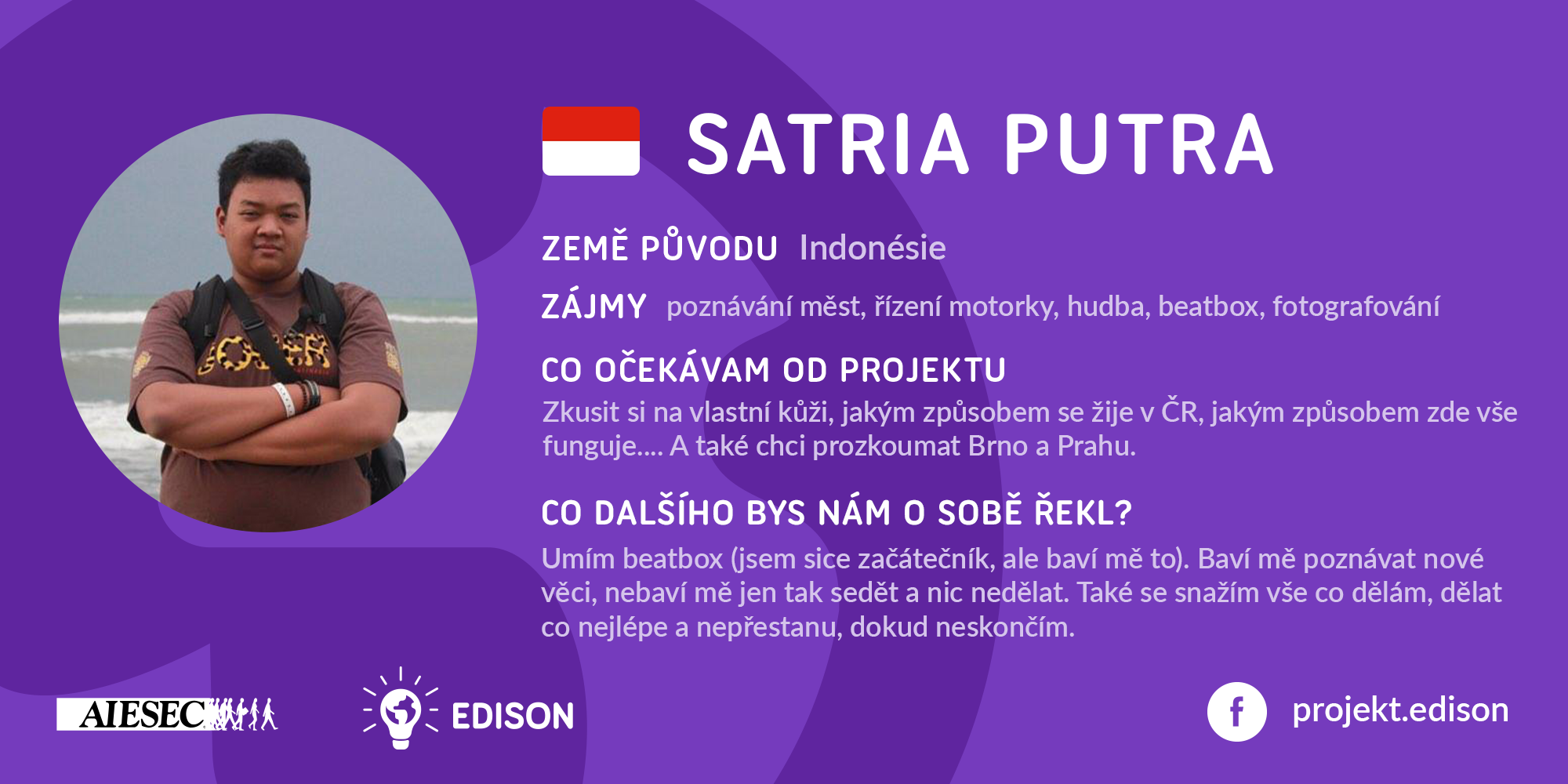 SATRIA PUTRA

ZEMĚ PŮVODU Indonésie

ZÁJMY poznávání měst, řízení motorky, hudba, beatbox, fotografování

CO OČEKÁVAM OD PROJEKTU
Zkusit si na vlastní kůži, jakým způsobem se žije v ČR, jakým způsobem zde vše funguje.... A také chci prozkoumat Brno a Prahu.

CO DALŠÍHO BYS NÁM O SOBĚ ŘEKL?
Umím beatbox (jsem sice začátečník, ale baví mě to). Baví mě poznávat nové věci, nebaví mě jen tak sedět a nic nedělat. Také se snažím vše co dělám, dělat co nejlépe a nepřestanu, dokud neskončím.

AIESEC

EDISON

f projekt.edison